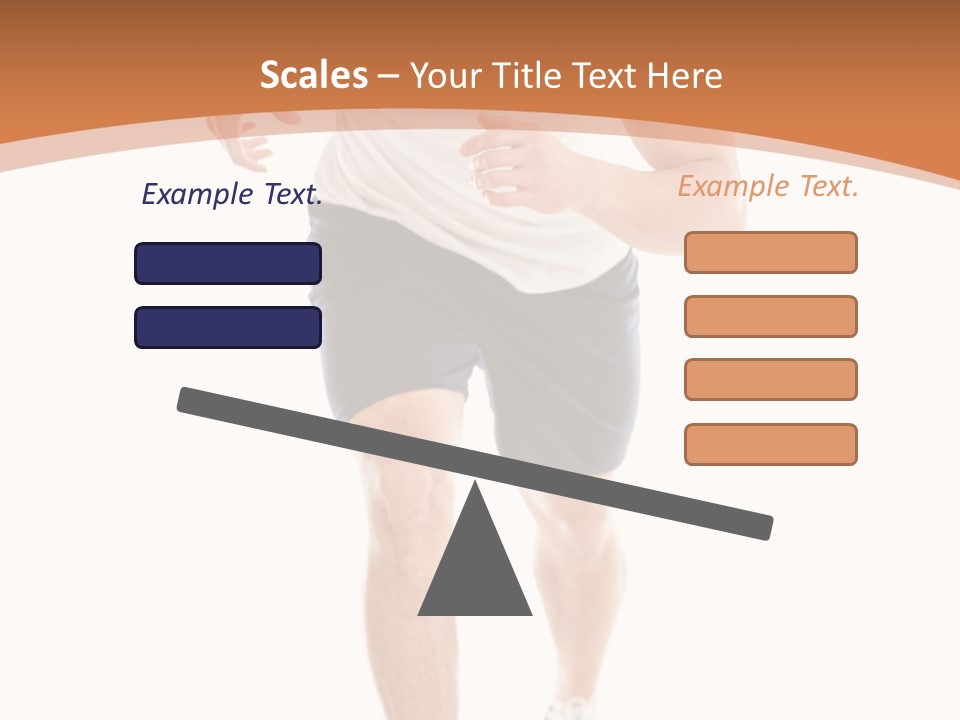 Scales – Your Title Text Here

Example Text.

Example Text.